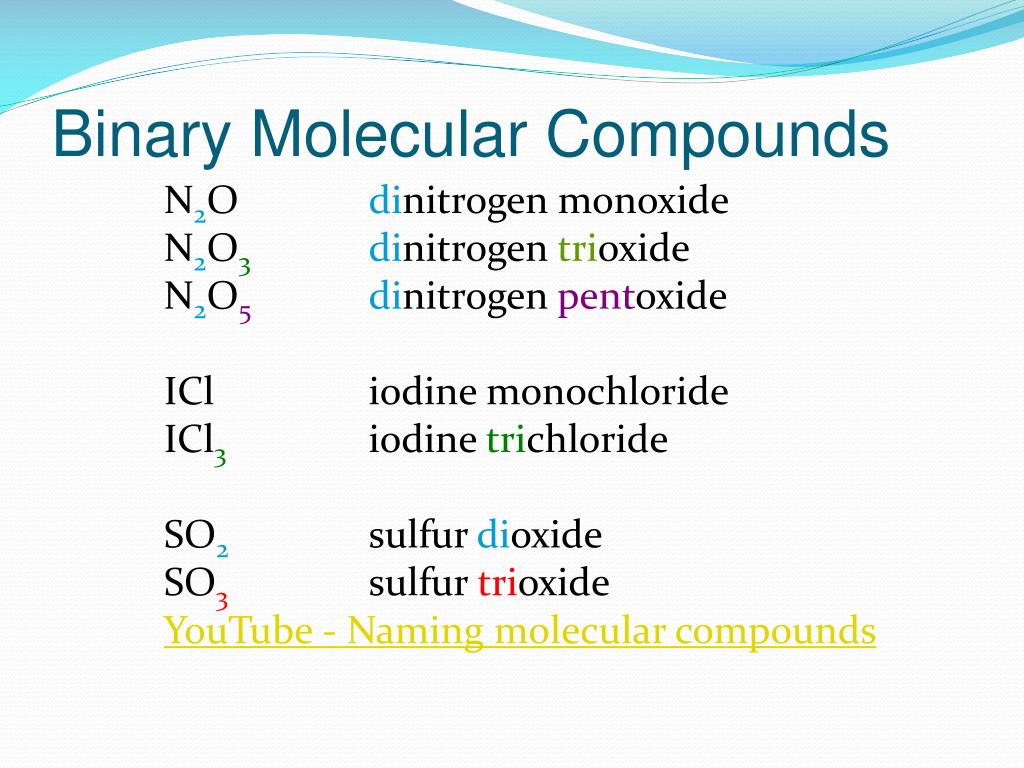 Binary Molecular Compounds

$N_2O$ dinitrogen monoxide
$N_2O_3$ dinitrogen trioxide
$N_2O_5$ dinitrogen pentoxide

$ICl$ iodine monochloride
$ICl_3$ iodine trichloride

$SO_2$ sulfur dioxide
$SO_3$ sulfur trioxide
YouTube - Naming molecular compounds